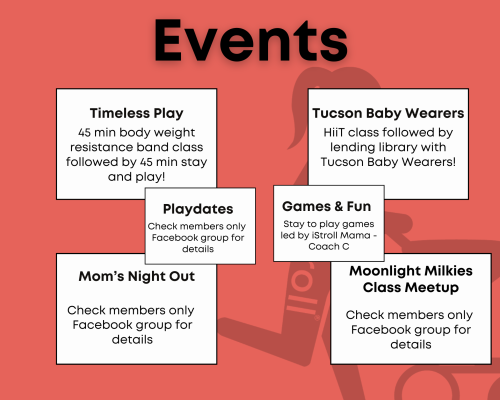 Events

Timeless Play
45 min body weight resistance band class followed by 45 min stay and play!

Tucson Baby Wearers
HiiT class followed by lending library with Tucson Baby Wearers!

Playdates
Check members only Facebook group for details

Games & Fun
Stay to play games led by iStroll Mama - Coach C

Mom's Night Out
Check members only Facebook group for details

Moonlight Milkies Class Meetup
Check members only Facebook group for details